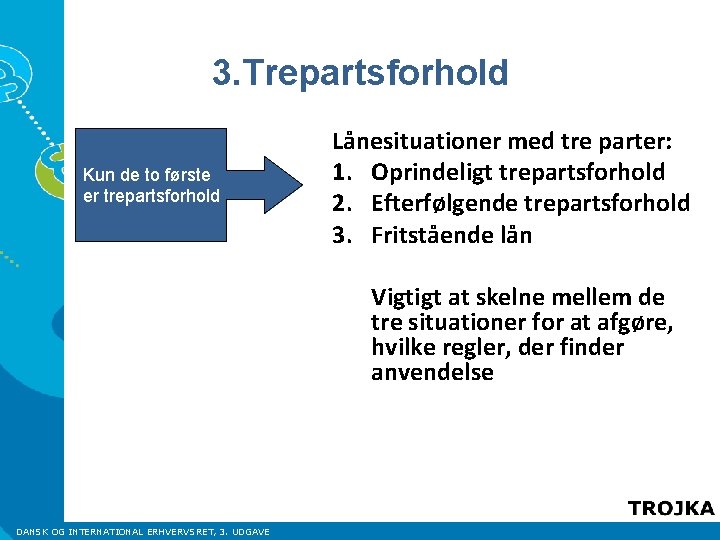 3.Trepartsforhold

Kun de to første er trepartsforhold

Lånesituationer med tre parter:
1. Oprindeligt trepartsforhold
2. Efterfølgende trepartsforhold
3. Fritstående lån

Vigtigt at skelne mellem de tre situationer for at afgøre, hvilke regler, der finder anvendelse

TROJKA

DANSK OG INTERNATIONAL ERHVERVSRET, 3. UDGAVE